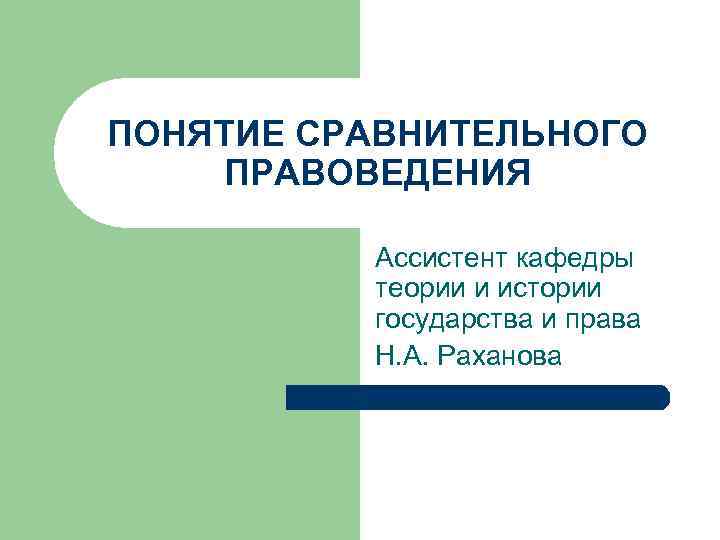 ПОНЯТИЕ СРАВНИТЕЛЬНОГО ПРАВОВЕДЕНИЯ

Ассистент кафедры теории и истории государства и права

Н.А. Раханова